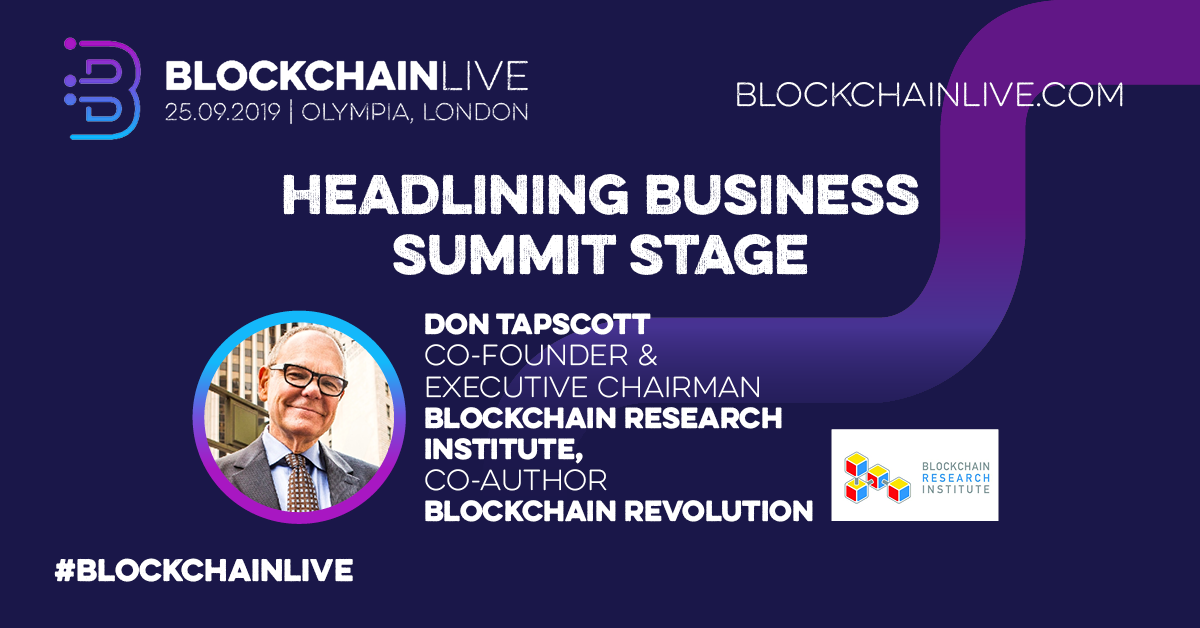 BLOCKCHAINLIVE
25.09.2019 | OLYMPIA, LONDON

BLOCKCHAINLIVE.COM

HEADLINING BUSINESS SUMMIT STAGE

DON TAPSCOTT
CO-FOUNDER & EXECUTIVE CHAIRMAN
BLOCKCHAIN RESEARCH INSTITUTE,
CO-AUTHOR
BLOCKCHAIN REVOLUTION

BLOCKCHAIN RESEARCH INSTITUTE

#BLOCKCHAINLIVE